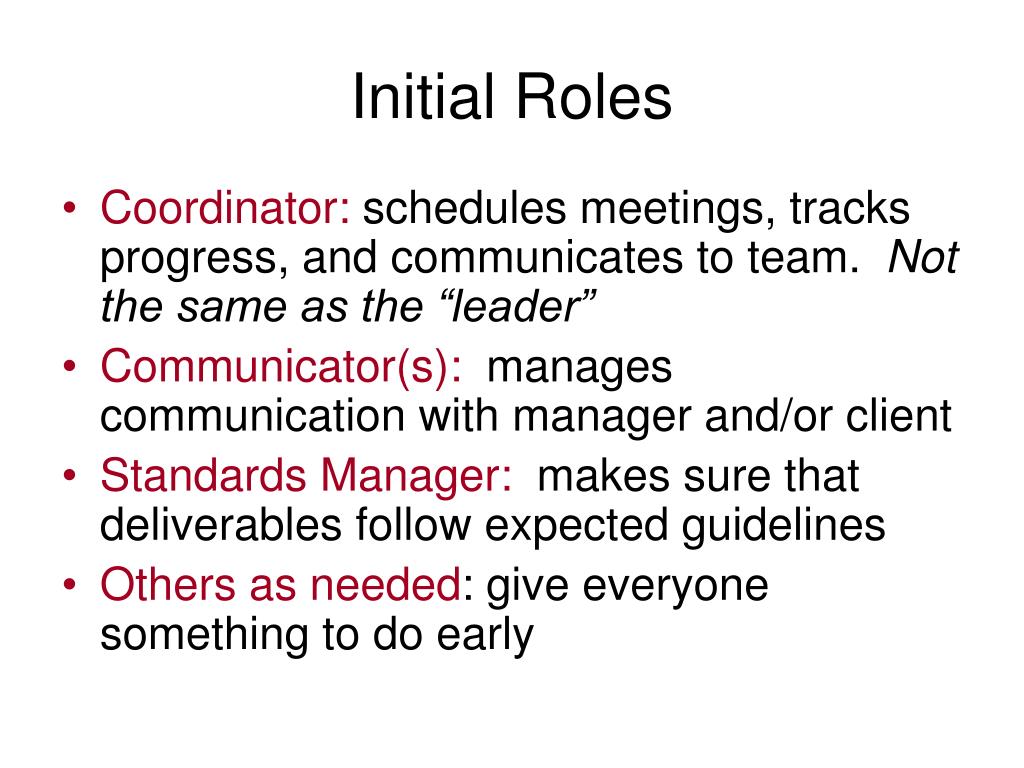 Initial Roles

• Coordinator: schedules meetings, tracks progress, and communicates to team. Not the same as the “leader”
• Communicator(s): manages communication with manager and/or client
• Standards Manager: makes sure that deliverables follow expected guidelines
• Others as needed: give everyone something to do early